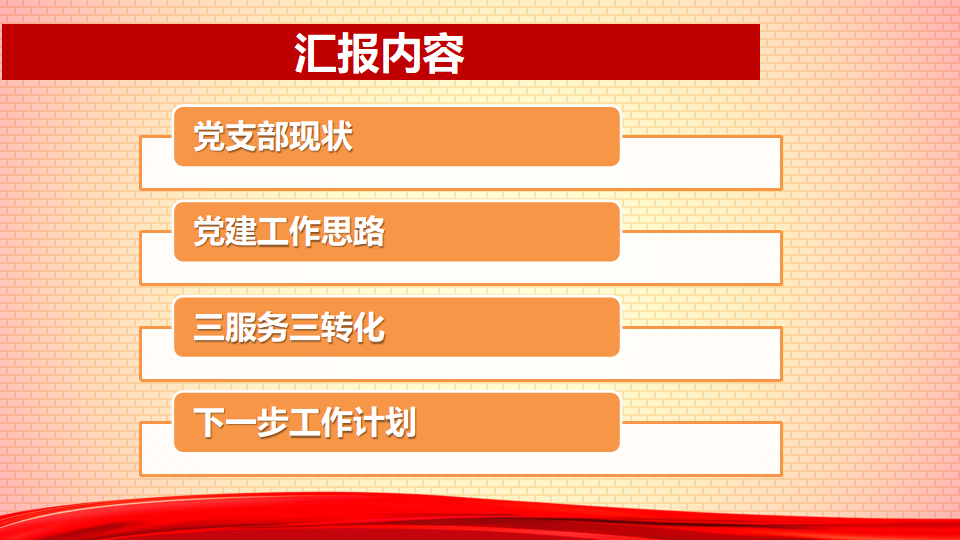 汇报内容

党支部现状

党建工作思路

三服务三转化

下一步工作计划